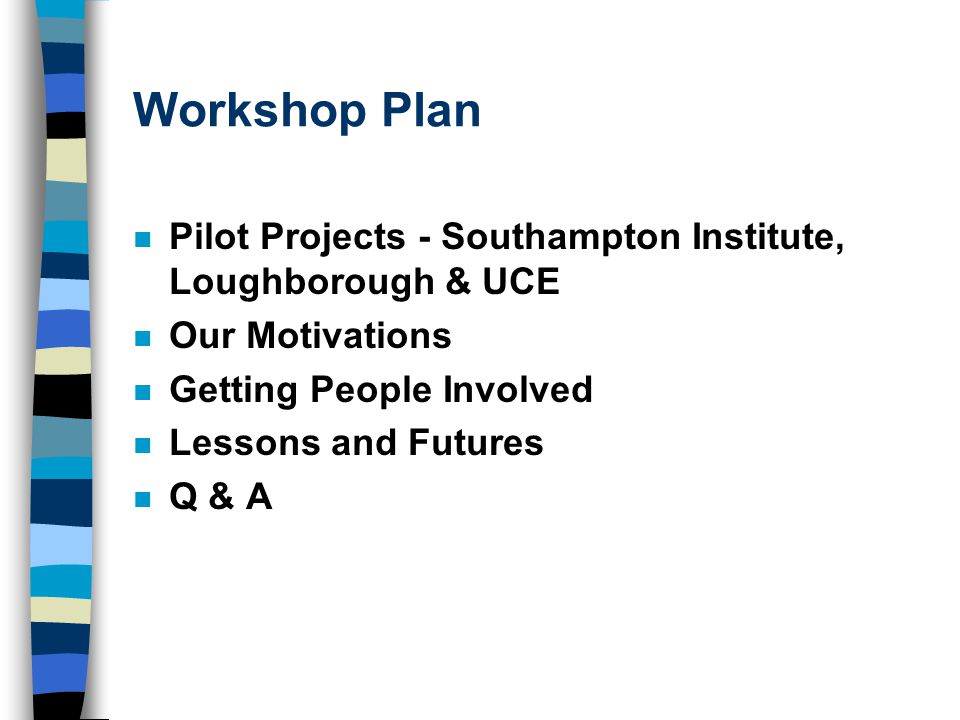 Workshop Plan

- Pilot Projects - Southampton Institute, Loughborough & UCE
- Our Motivations
- Getting People Involved
- Lessons and Futures
- Q & A